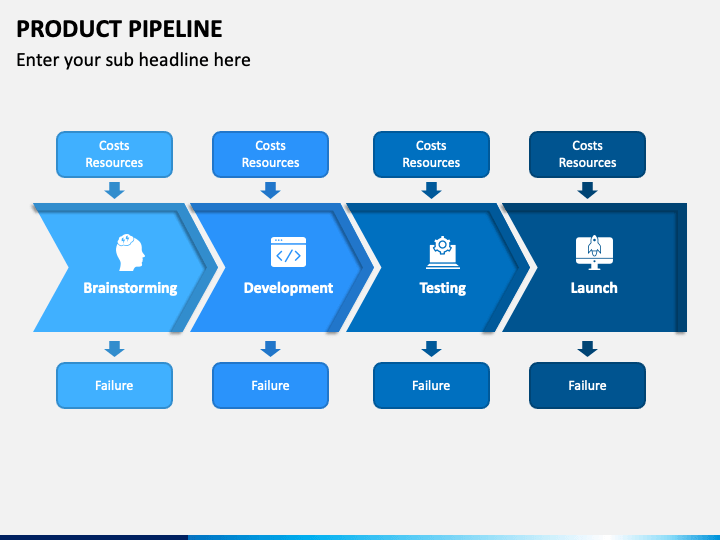 PRODUCT PIPELINE
Enter your sub headline here

Costs
Resources

Costs
Resources

Costs
Resources

Costs
Resources

Brainstorming

Development

Testing

Launch

Failure

Failure

Failure

Failure